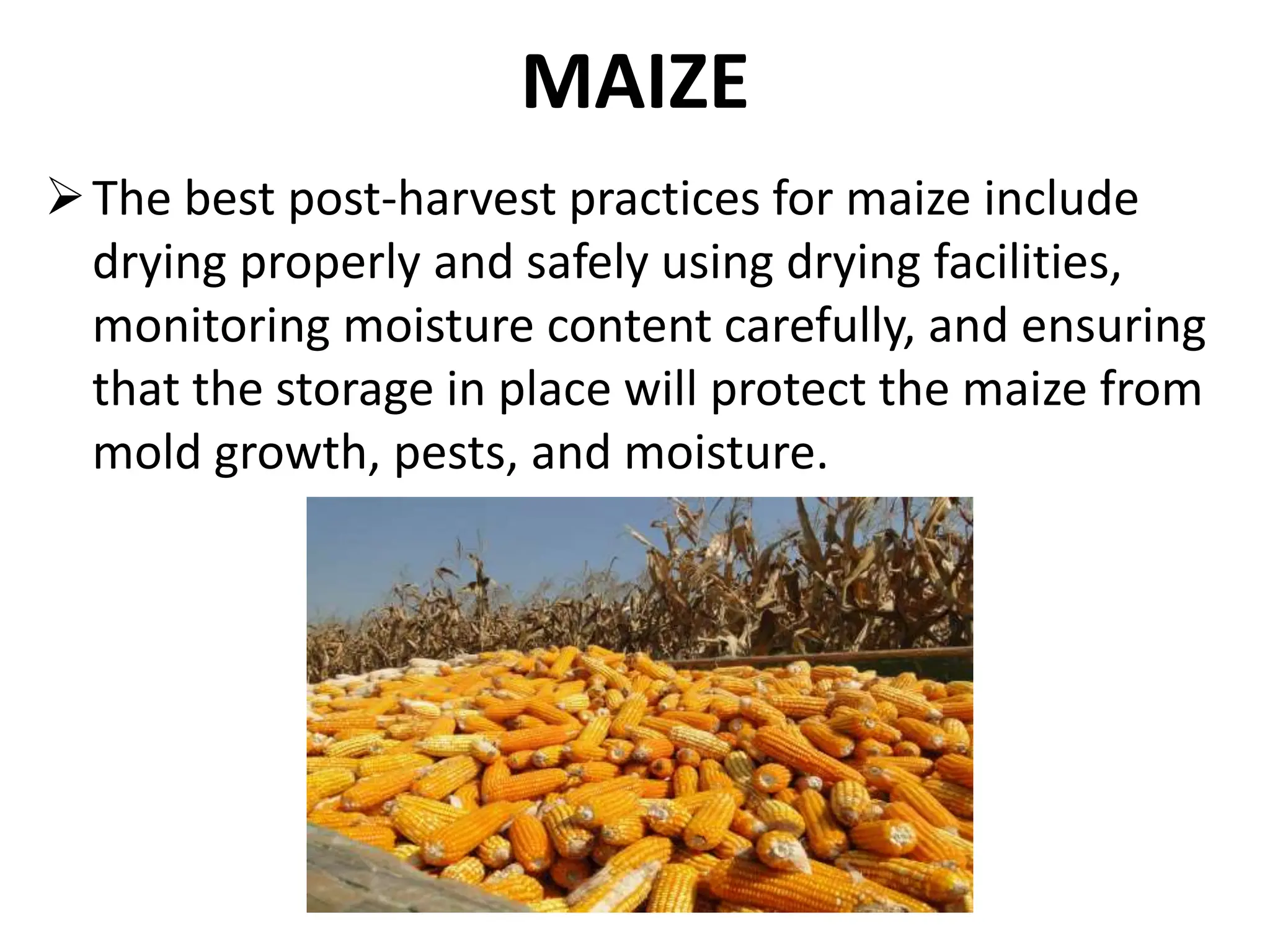 MAIZE

➢ The best post-harvest practices for maize include drying properly and safely using drying facilities, monitoring moisture content carefully, and ensuring that the storage in place will protect the maize from mold growth, pests, and moisture.